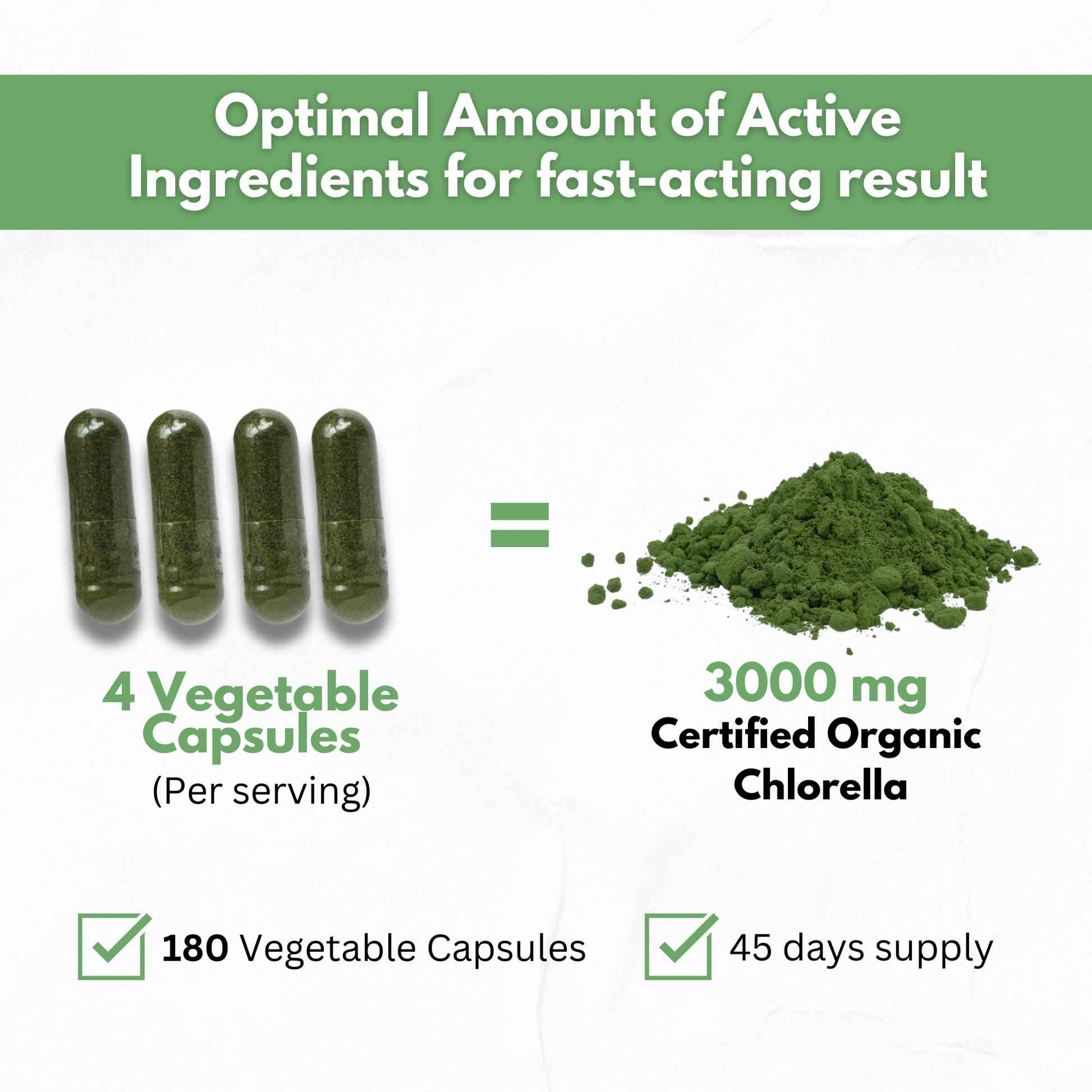 Optimal Amount of Active Ingredients for fast-acting result

4 Vegetable Capsules
(Per serving)

=

3000 mg
Certified Organic Chlorella

180 Vegetable Capsules

45 days supply